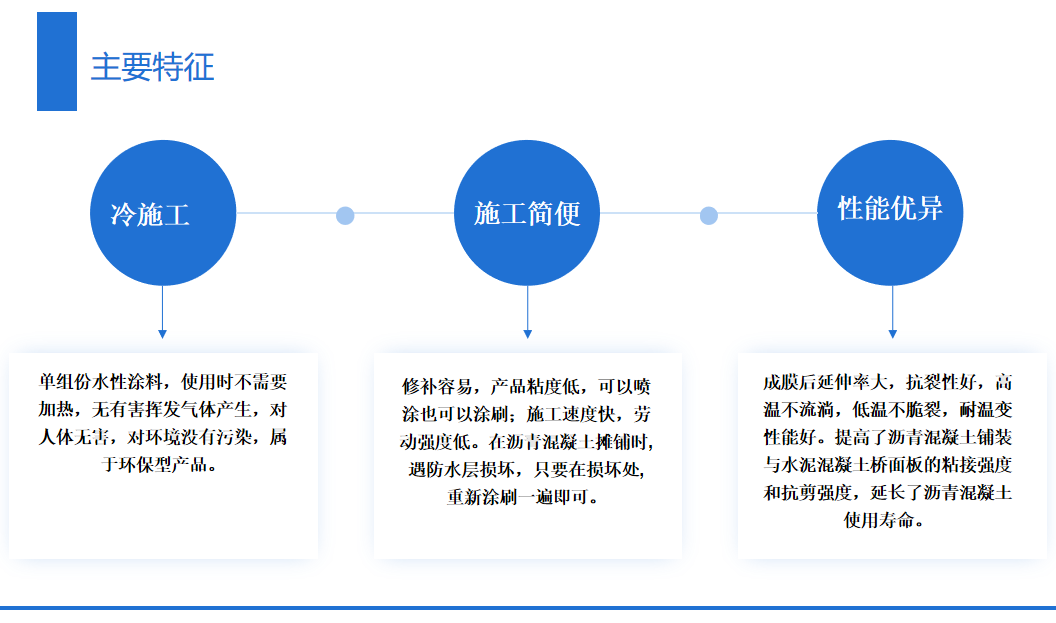 主要特征

冷施工

施工简便

性能优异

单组份水性涂料，使用时不需要加热，无有害挥发气体产生，对人体无害，对环境没有污染，属于环保型产品。

修补容易，产品粘度低，可以喷涂也可以涂刷；施工速度快，劳动强度低。在沥青混凝土摊铺时，遇防水层损坏，只要在损坏处，重新涂刷一遍即可。

成膜后延伸率大，抗裂性好，高温不流淌，低温不脆裂，耐温变性能好。提高了沥青混凝土铺装与水泥混凝土桥面板的粘接强度和抗剪强度，延长了沥青混凝土使用寿命。